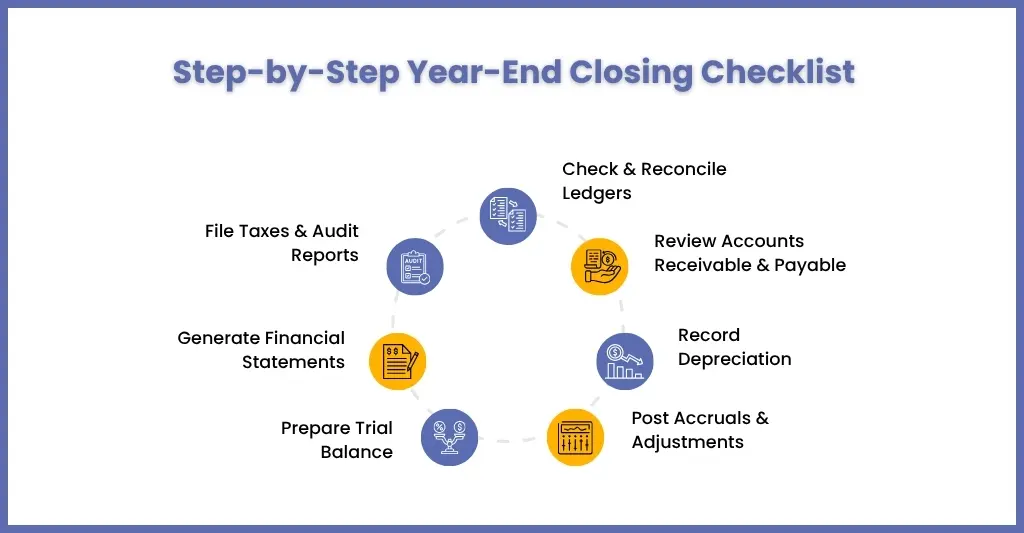 Step-by-Step Year-End Closing Checklist

Check & Reconcile Ledgers

Review Accounts Receivable & Payable

Record Depreciation

Post Accruals & Adjustments

Prepare Trial Balance

Generate Financial Statements

File Taxes & Audit Reports

AUDIT